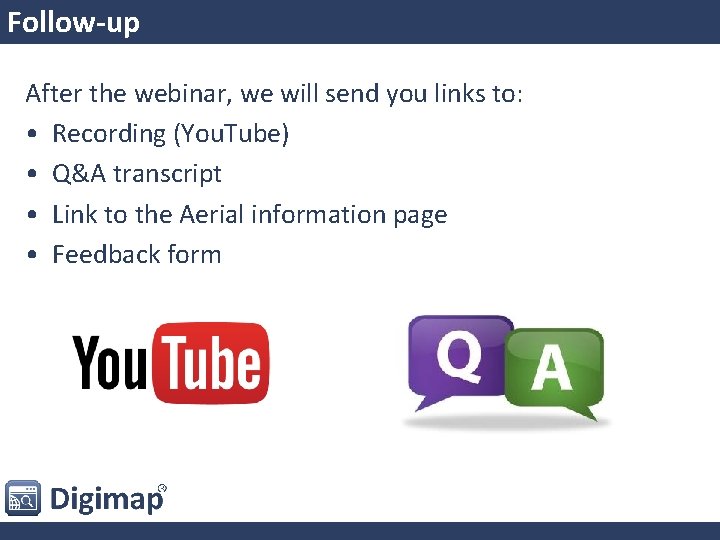 Follow-up

After the webinar, we will send you links to:
• Recording (YouTube)
• Q&A transcript
• Link to the Aerial information page
• Feedback form

YouTube

Q A

Digimap®